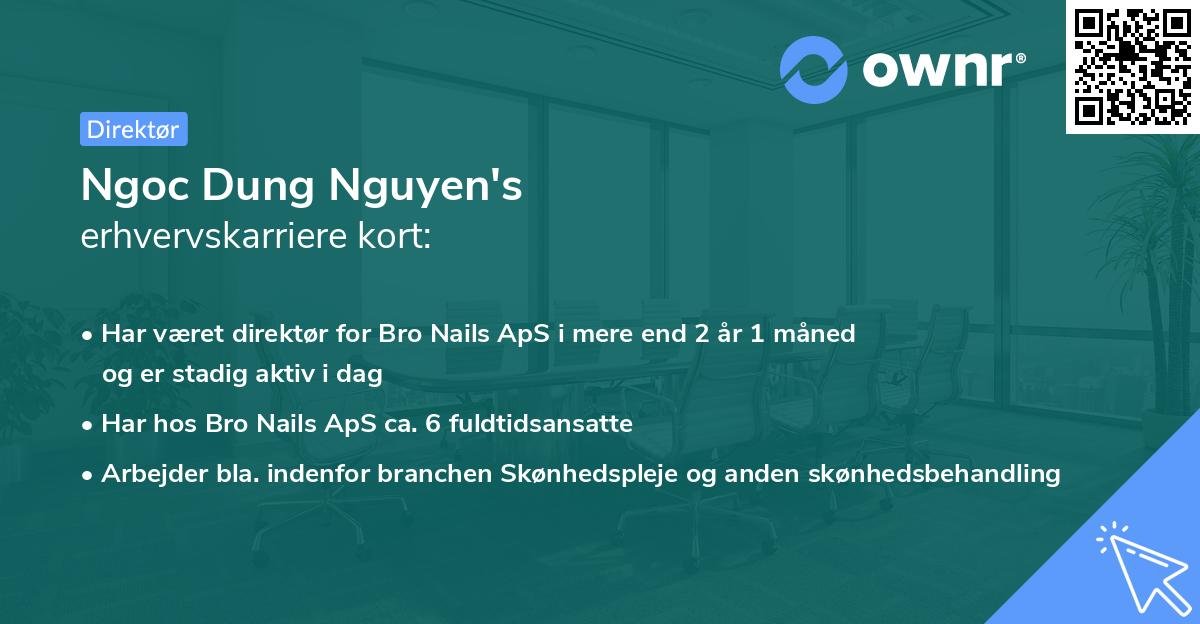 ownr®

Direktør

Ngoc Dung Nguyen's
erhvervskarriere kort:

• Har været direktør for Bro Nails ApS i mere end 2 år 1 måned og er stadig aktiv i dag
• Har hos Bro Nails ApS ca. 6 fuldtidsansatte
• Arbejder bla. indenfor branchen Skønhedspleje og anden skønhedsbehandling